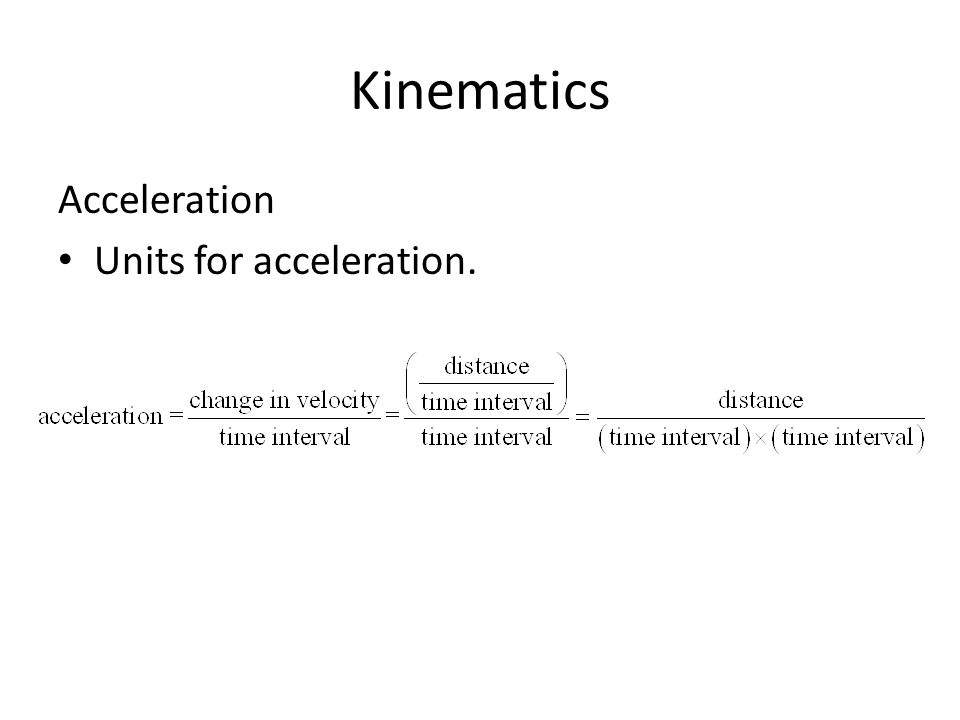 Kinematics

Acceleration

• Units for acceleration.

$\text{acceleration} = \frac{\text{change in velocity}}{\text{time interval}} = \frac{\left(\frac{\text{distance}}{\text{time interval}}\right)}{\text{time interval}} = \frac{\text{distance}}{(\text{time interval}) \times (\text{time interval})}$